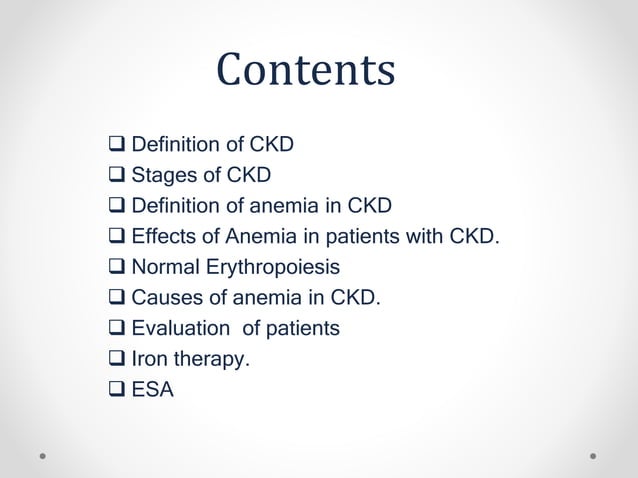 Contents

❑ Definition of CKD
❑ Stages of CKD
❑ Definition of anemia in CKD
❑ Effects of Anemia in patients with CKD.
❑ Normal Erythropoiesis
❑ Causes of anemia in CKD.
❑ Evaluation of patients
❑ Iron therapy.
❑ ESA